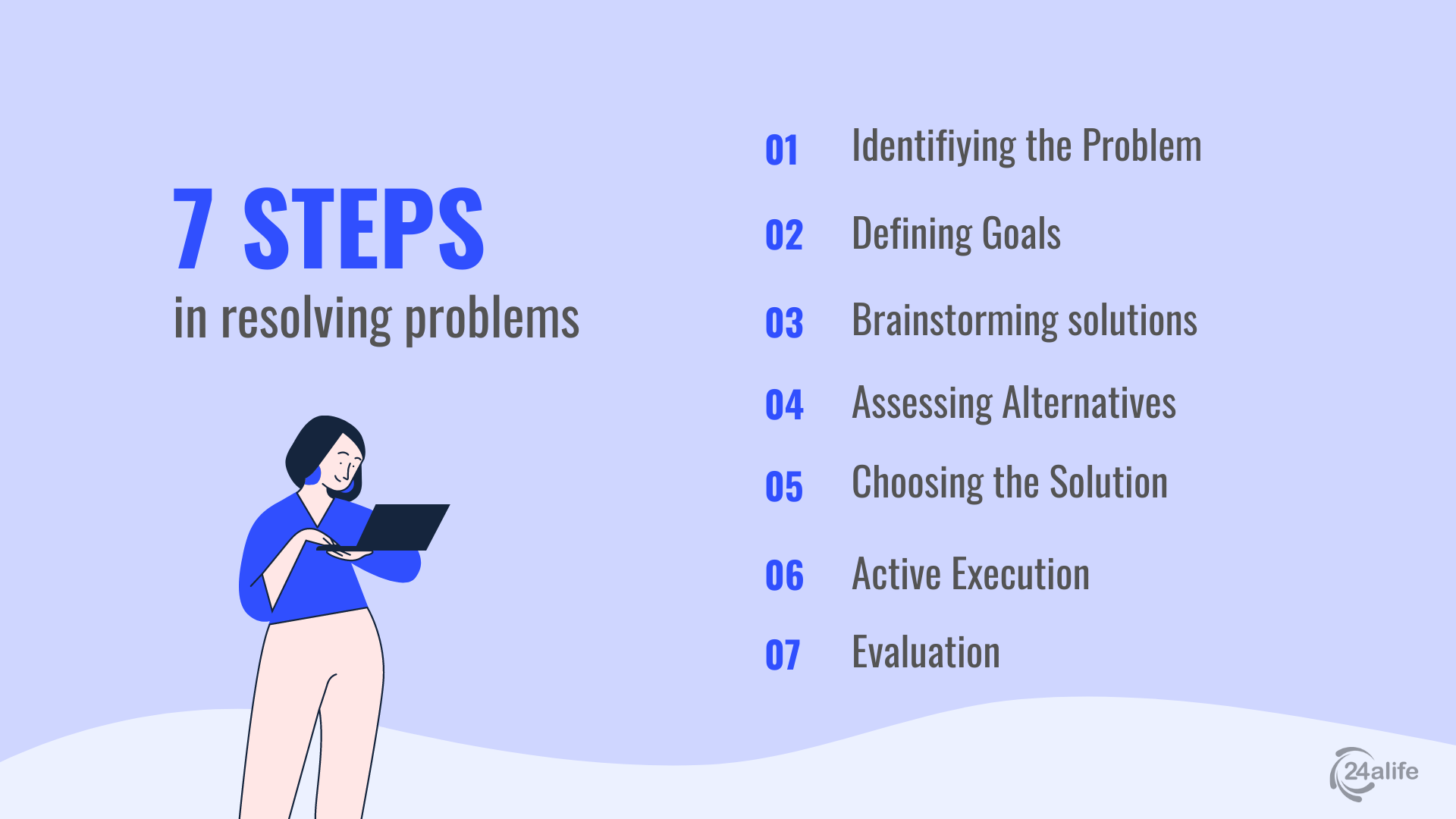 7 STEPS
in resolving problems

01 Identifiying the Problem

02 Defining Goals

03 Brainstorming solutions

04 Assessing Alternatives

05 Choosing the Solution

06 Active Execution

07 Evaluation

24alife